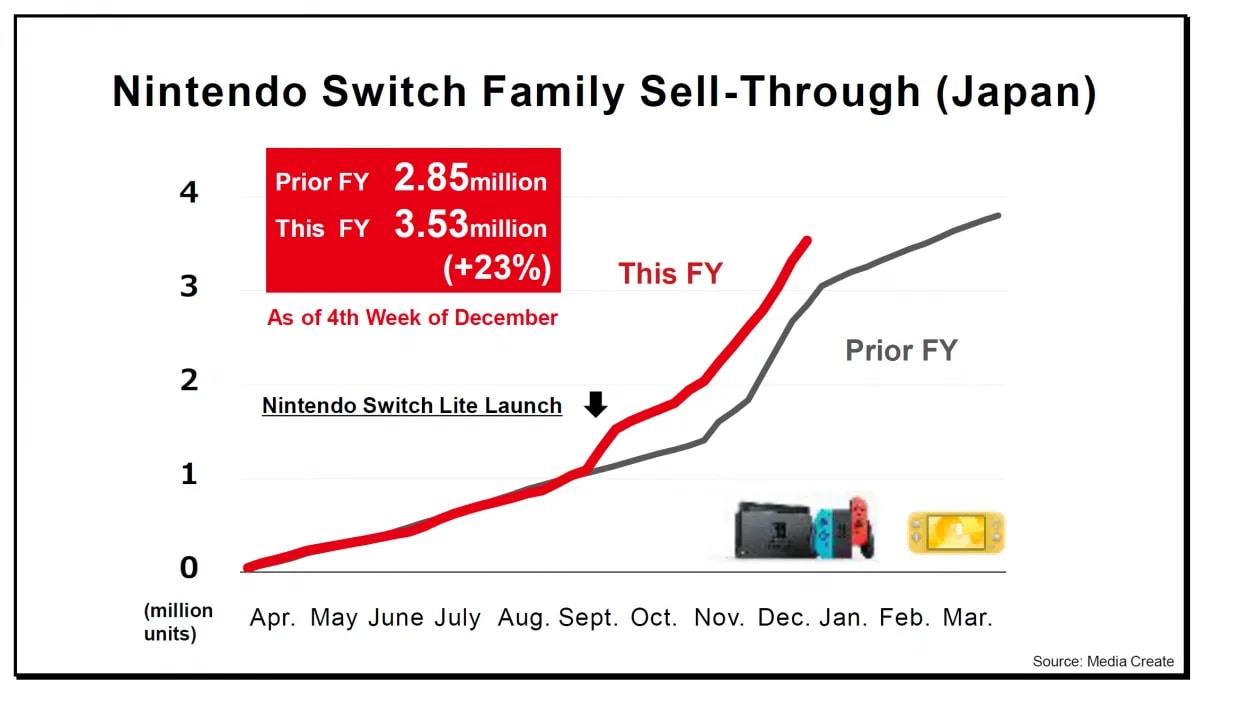 Nintendo Switch Family Sell-Through (Japan)

Prior FY 2.85million
This FY 3.53million
(+23%)

As of 4th Week of December

This FY

Prior FY

Nintendo Switch Lite Launch

4
3
2
1
0

(million units)

Apr. May June July Aug. Sept. Oct. Nov. Dec. Jan. Feb. Mar.

Source: Media Create